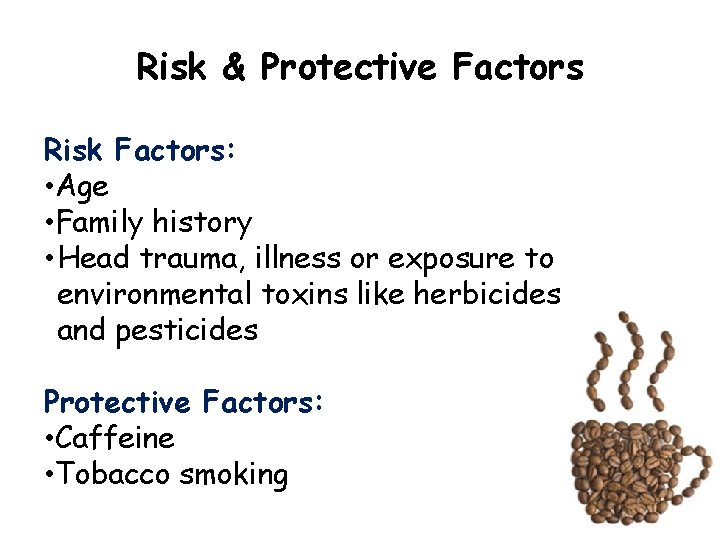 Risk & Protective Factors

Risk Factors:
•Age
•Family history
•Head trauma, illness or exposure to environmental toxins like herbicides and pesticides

Protective Factors:
•Caffeine
•Tobacco smoking